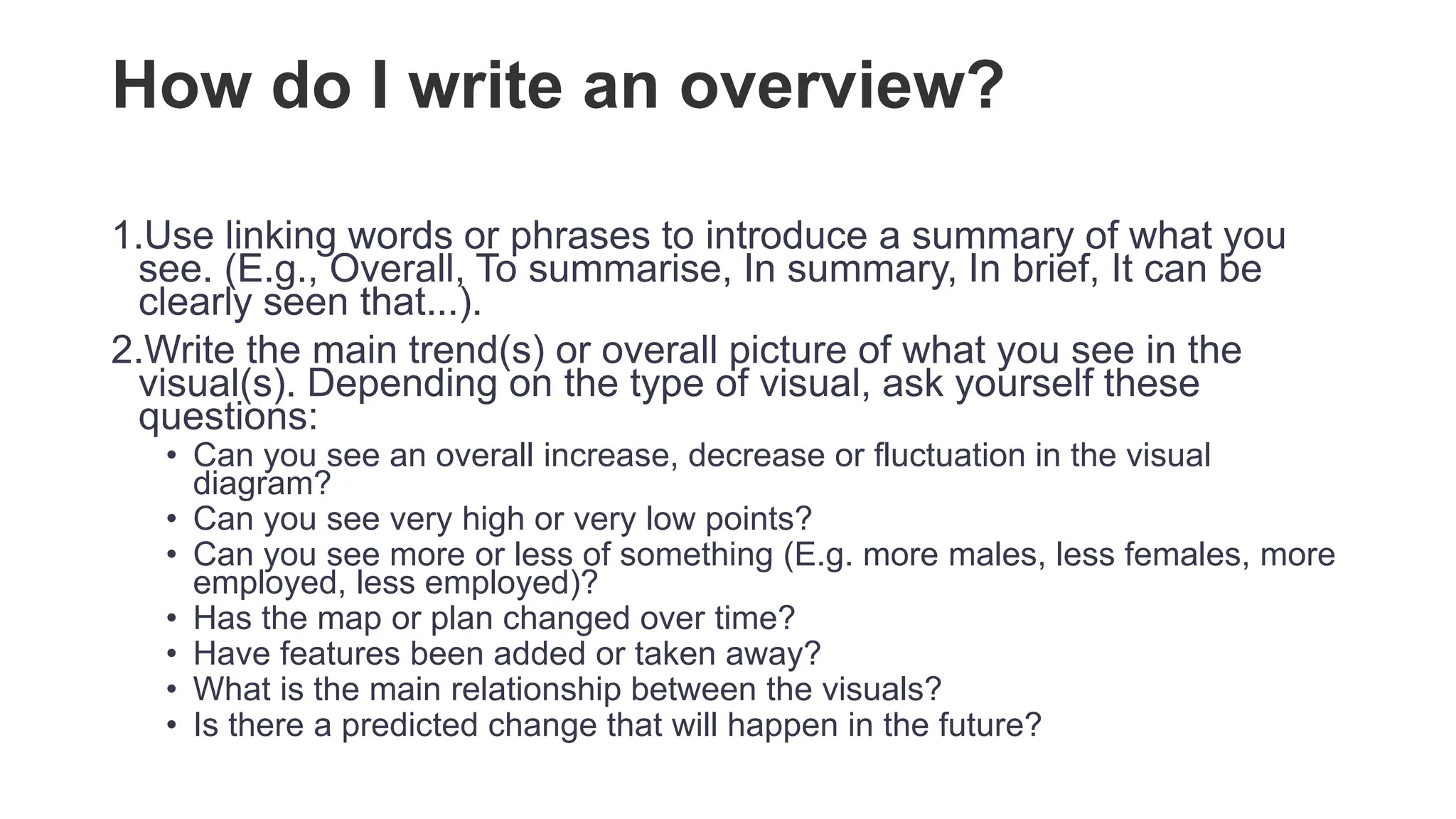 How do I write an overview?

1.Use linking words or phrases to introduce a summary of what you see. (E.g., Overall, To summarise, In summary, In brief, It can be clearly seen that...).

2.Write the main trend(s) or overall picture of what you see in the visual(s). Depending on the type of visual, ask yourself these questions:

• Can you see an overall increase, decrease or fluctuation in the visual diagram?
• Can you see very high or very low points?
• Can you see more or less of something (E.g. more males, less females, more employed, less employed)?
• Has the map or plan changed over time?
• Have features been added or taken away?
• What is the main relationship between the visuals?
• Is there a predicted change that will happen in the future?